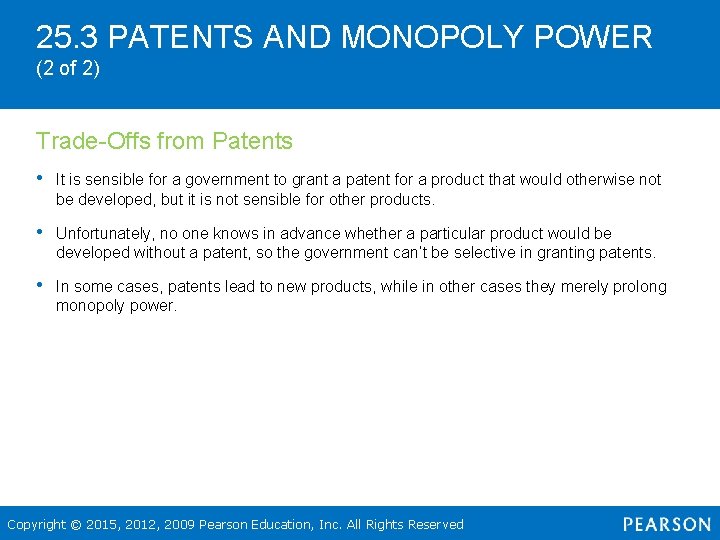 25.3 PATENTS AND MONOPOLY POWER
(2 of 2)

Trade-Offs from Patents

• It is sensible for a government to grant a patent for a product that would otherwise not be developed, but it is not sensible for other products.

• Unfortunately, no one knows in advance whether a particular product would be developed without a patent, so the government can't be selective in granting patents.

• In some cases, patents lead to new products, while in other cases they merely prolong monopoly power.

Copyright © 2015, 2012, 2009 Pearson Education, Inc. All Rights Reserved

PEARSON